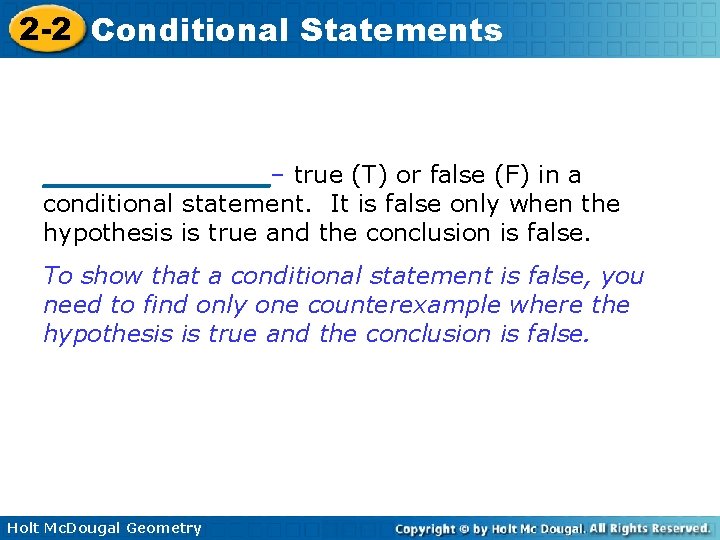 2-2 Conditional Statements

______________– true (T) or false (F) in a conditional statement. It is false only when the hypothesis is true and the conclusion is false.

To show that a conditional statement is false, you need to find only one counterexample where the hypothesis is true and the conclusion is false.

Holt McDougal Geometry

Copyright © by Holt Mc Dougal. All Rights Reserved.